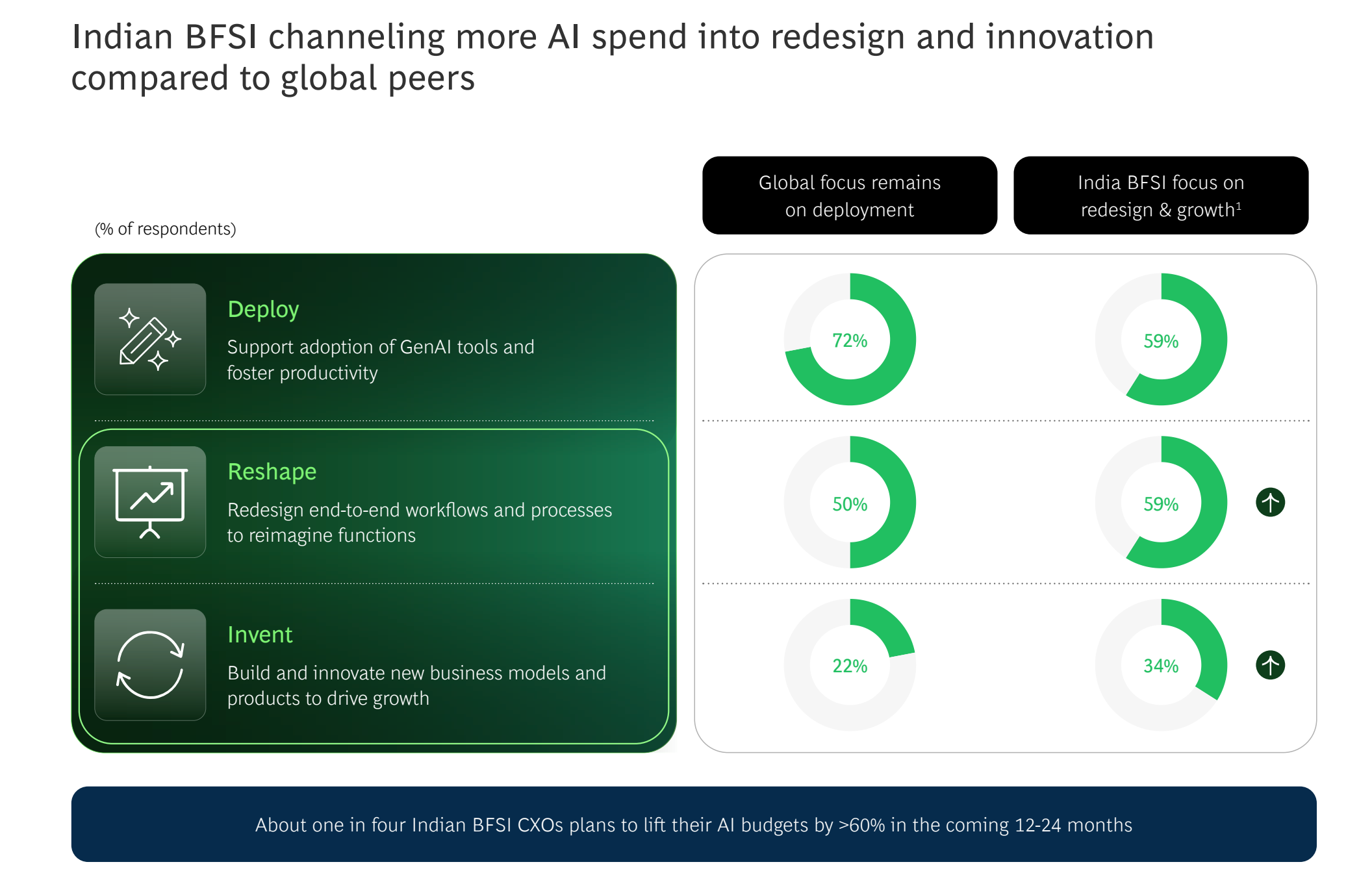 Indian BFSI channeling more AI spend into redesign and innovation compared to global peers

(% of respondents)

Global focus remains on deployment

India BFSI focus on redesign & growth$^1$

Deploy
Support adoption of GenAI tools and foster productivity

72%

59%

Reshape
Redesign end-to-end workflows and processes to reimagine functions

50%

59%

Invent
Build and innovate new business models and products to drive growth

22%

34%

About one in four Indian BFSI CXOs plans to lift their AI budgets by >60% in the coming 12-24 months